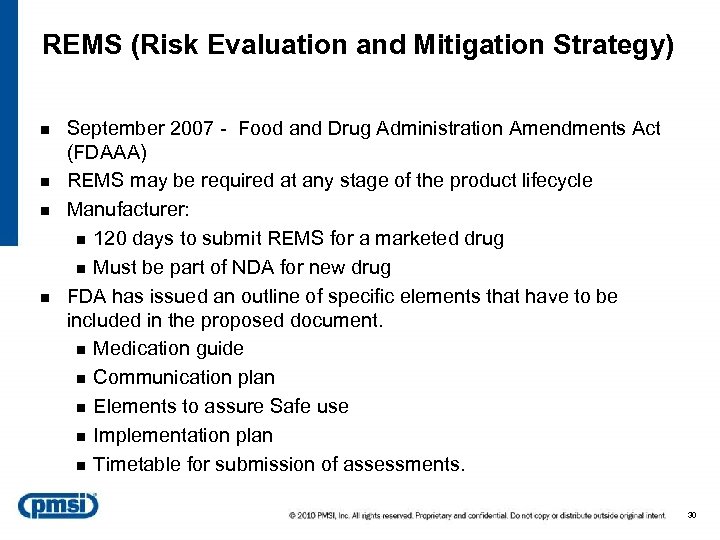 REMS (Risk Evaluation and Mitigation Strategy)

- September 2007 - Food and Drug Administration Amendments Act (FDAAA)
- REMS may be required at any stage of the product lifecycle
- Manufacturer:
  - 120 days to submit REMS for a marketed drug
  - Must be part of NDA for new drug
- FDA has issued an outline of specific elements that have to be included in the proposed document.
  - Medication guide
  - Communication plan
  - Elements to assure Safe use
  - Implementation plan
  - Timetable for submission of assessments.

pmsi

© 2010 PMSI, Inc. All rights reserved. Proprietary and confidential. Do not copy or distribute outside original intent.

30